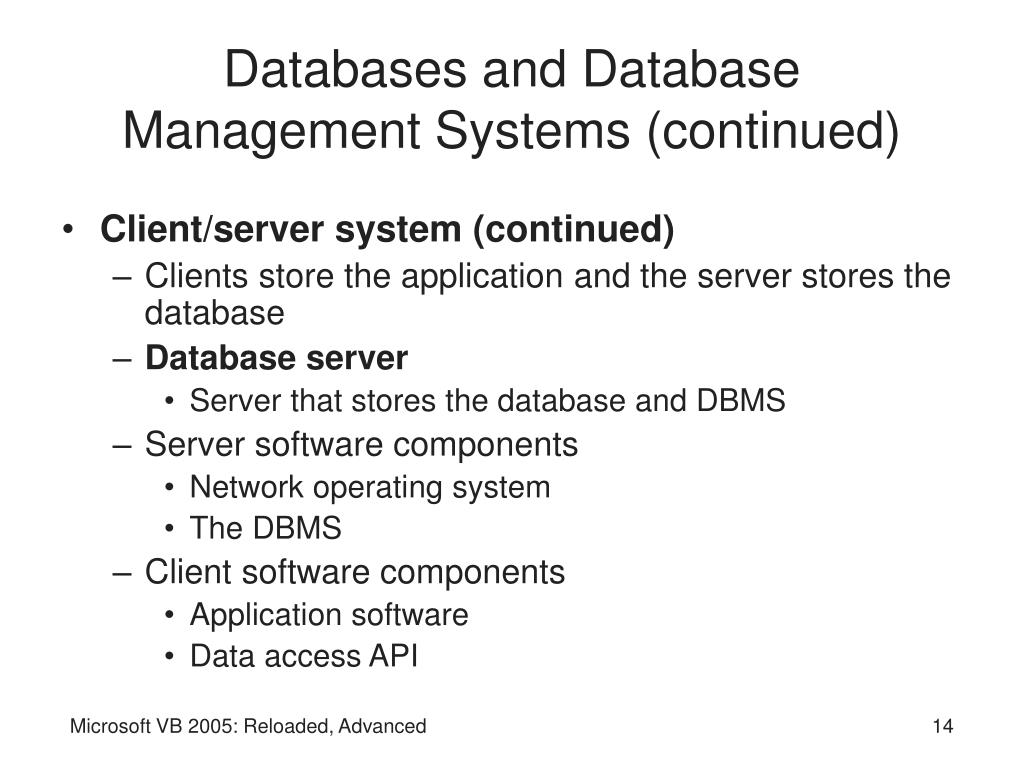 Databases and Database Management Systems (continued)

• Client/server system (continued)
– Clients store the application and the server stores the database
– Database server
• Server that stores the database and DBMS
– Server software components
• Network operating system
• The DBMS
– Client software components
• Application software
• Data access API

Microsoft VB 2005: Reloaded, Advanced

14